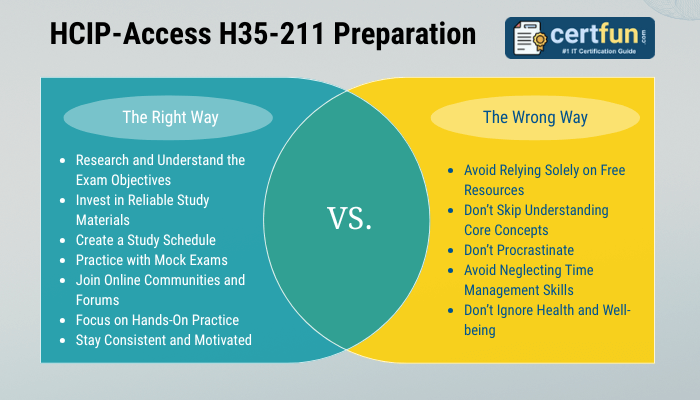 HCIP-Access H35-211 Preparation

certfun.com
#1 IT Certification Guide

The Right Way

- Research and Understand the Exam Objectives
- Invest in Reliable Study Materials
- Create a Study Schedule
- Practice with Mock Exams
- Join Online Communities and Forums
- Focus on Hands-On Practice
- Stay Consistent and Motivated

VS.

The Wrong Way

- Avoid Relying Solely on Free Resources
- Don't Skip Understanding Core Concepts
- Don't Procrastinate
- Avoid Neglecting Time Management Skills
- Don't Ignore Health and Well-being